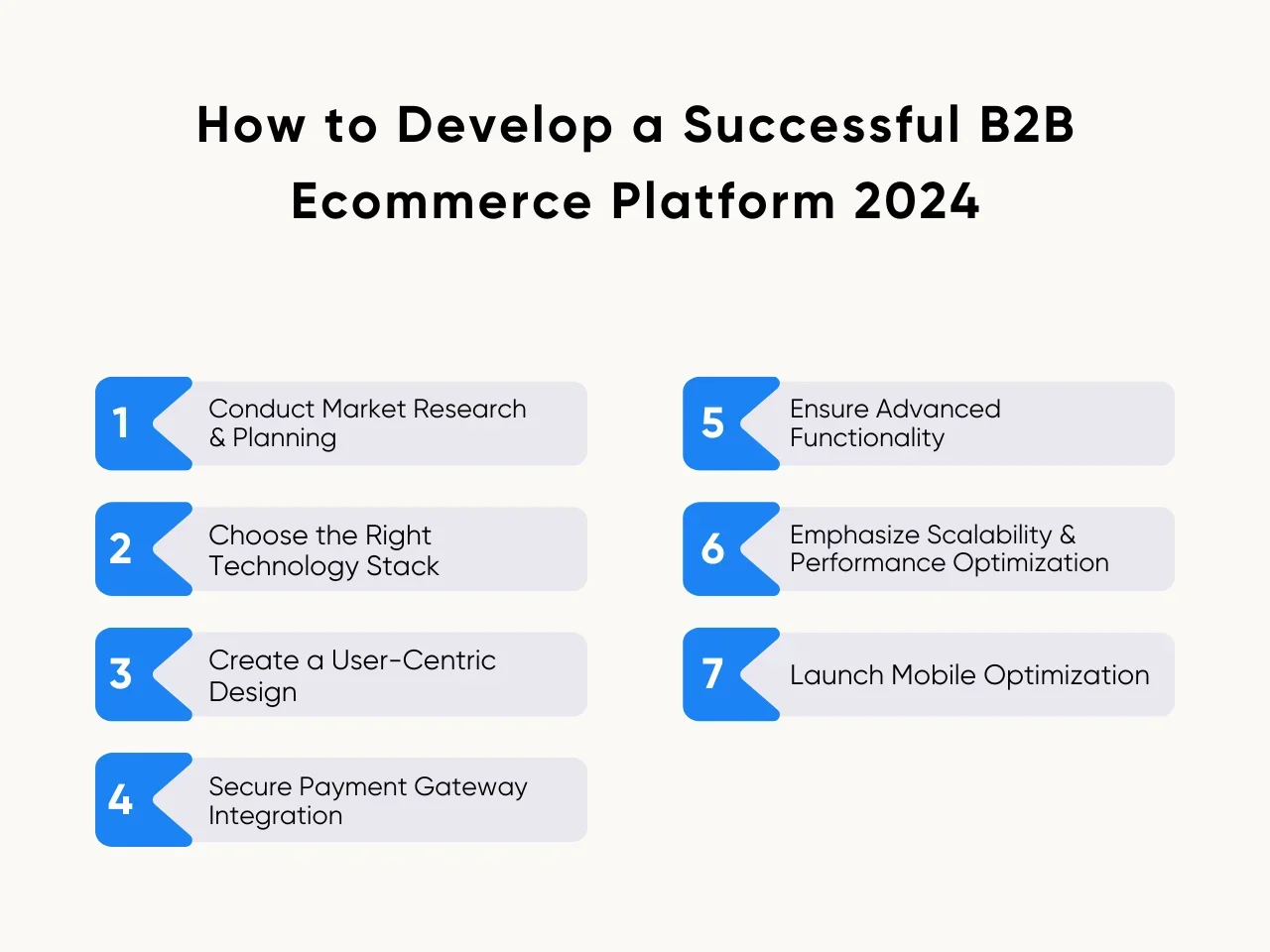 How to Develop a Successful B2B Ecommerce Platform 2024

1 Conduct Market Research & Planning

2 Choose the Right Technology Stack

3 Create a User-Centric Design

4 Secure Payment Gateway Integration

5 Ensure Advanced Functionality

6 Emphasize Scalability & Performance Optimization

7 Launch Mobile Optimization